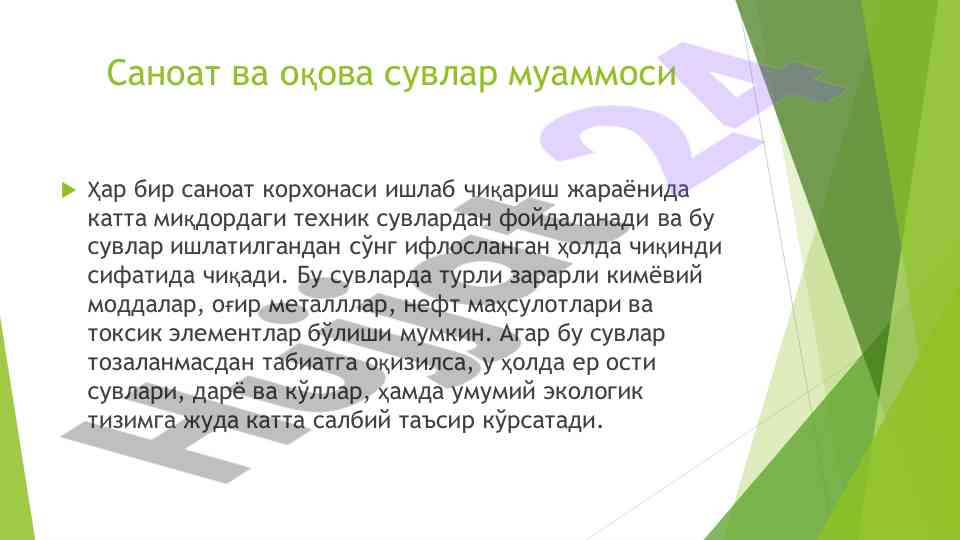 Саноат ва оқова сувлар муаммоси

Ҳар бир саноат корхонаси ишлаб чиқариш жараёнида катта миқдордаги техник сувлардан фойдаланади ва бу сувлар ишлатилгандан сўнг ифлосланган ҳолда чиқинди сифатида чиқади. Бу сувларда турли зарарли кимёвий моддалар, оғир металллар, нефт маҳсулотлари ва токсик элементлар бўлиши мумкин. Агар бу сувлар тозаланмасдан табиатга оқизилса, у ҳолда ер ости сувлари, дарё ва кўллар, ҳамда умумий экологик тизимга жуда катта салбий таъсир кўрсатади.

Hujjat 24